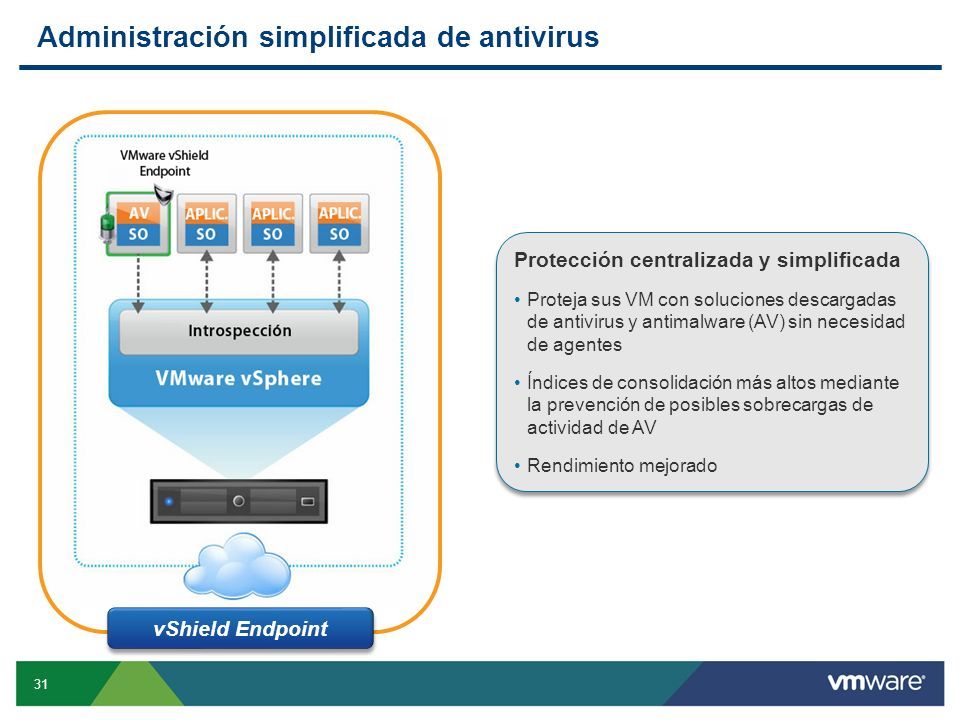 Administración simplificada de antivirus

VMware vShield Endpoint

AV
SO

APLIC.
SO

APLIC.
SO

APLIC.
SO

Introspección

VMware vSphere

vShield Endpoint

Protección centralizada y simplificada

• Proteja sus VM con soluciones descargadas de antivirus y antimalware (AV) sin necesidad de agentes

• Índices de consolidación más altos mediante la prevención de posibles sobrecargas de actividad de AV

• Rendimiento mejorado

31

vmware®